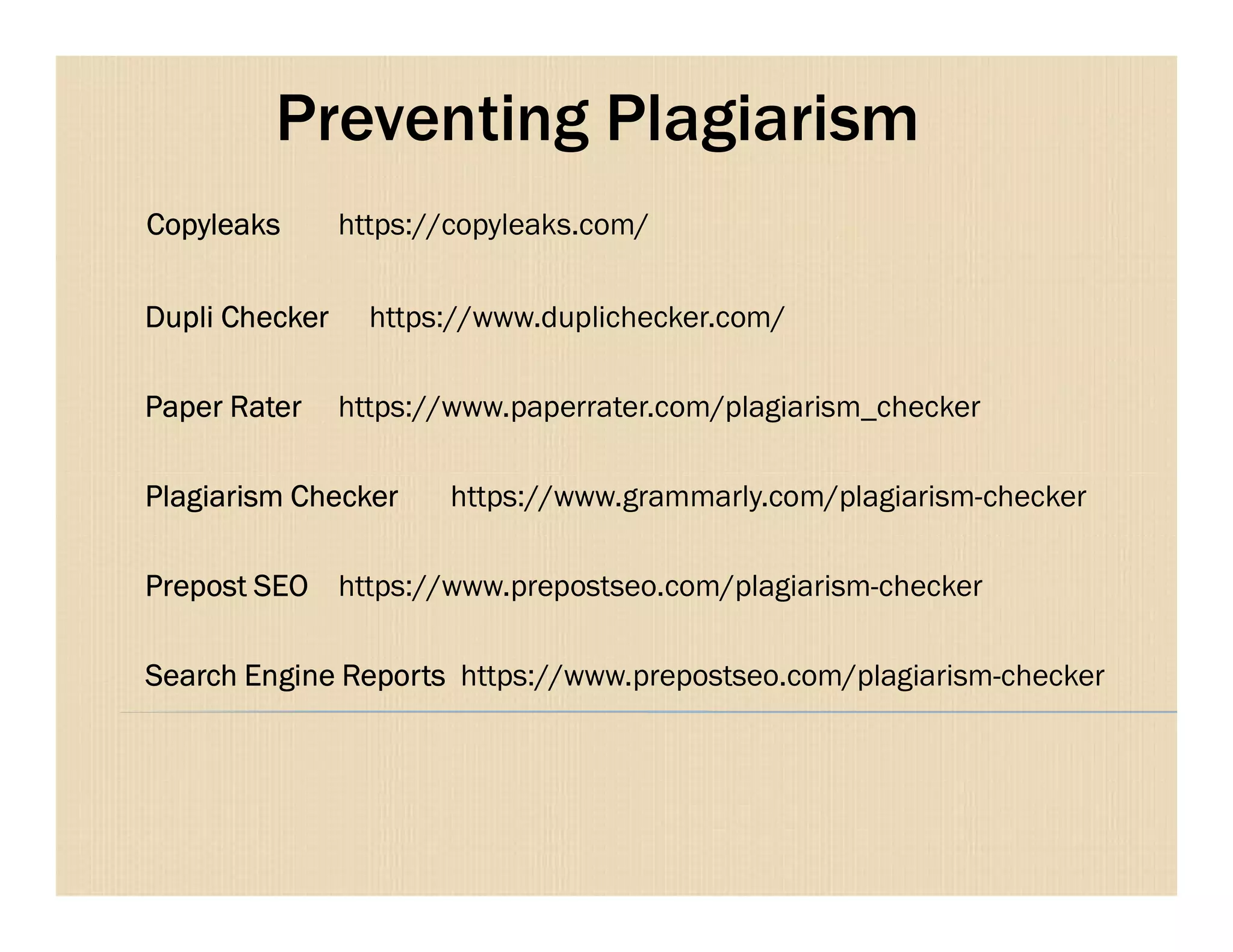 Preventing Plagiarism

Copyleaks https://copyleaks.com/

Dupli Checker https://www.duplichecker.com/

Paper Rater https://www.paperrater.com/plagiarism_checker

Plagiarism Checker https://www.grammarly.com/plagiarism-checker

Prepost SEO https://www.prepostseo.com/plagiarism-checker

Search Engine Reports https://www.prepostseo.com/plagiarism-checker